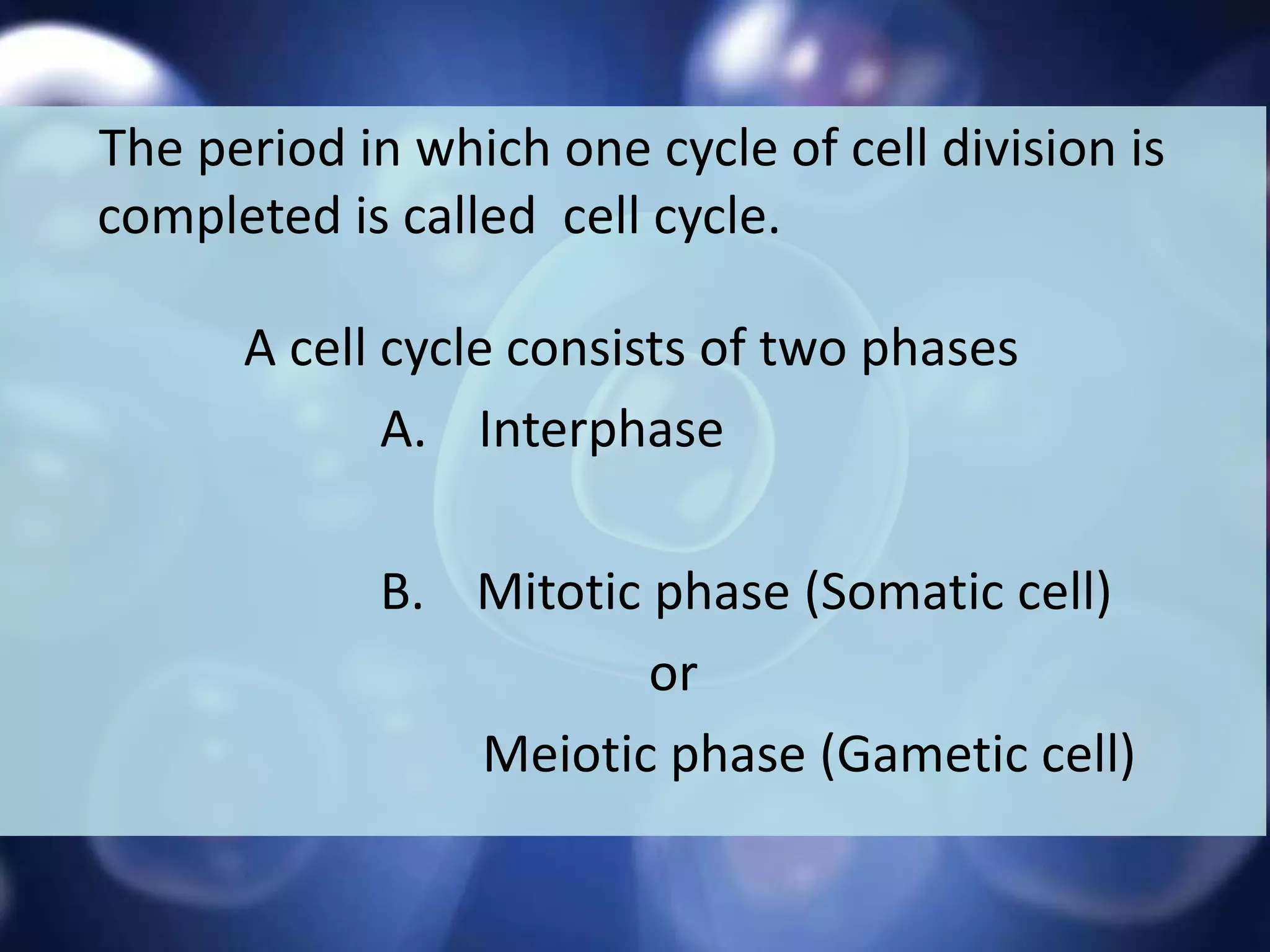 The period in which one cycle of cell division is completed is called cell cycle.

A cell cycle consists of two phases

A. Interphase

B. Mitotic phase (Somatic cell)

or

Meiotic phase (Gametic cell)